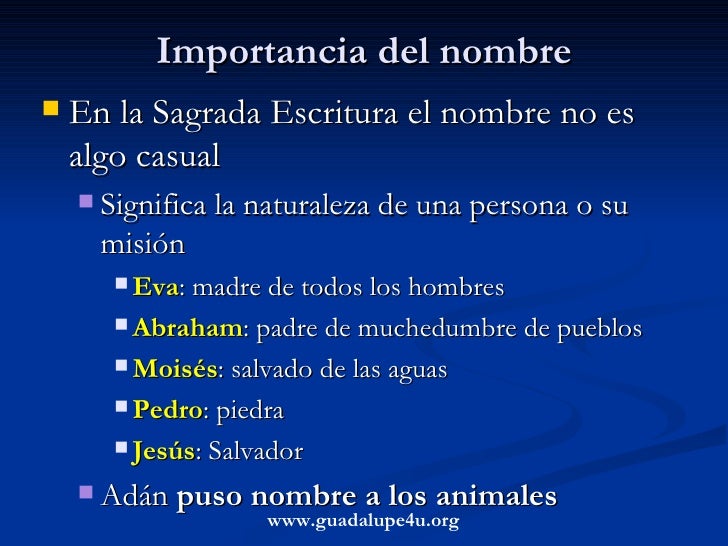 Importancia del nombre

En la Sagrada Escritura el nombre no es algo casual

Significa la naturaleza de una persona o su misión

Eva: madre de todos los hombres

Abraham: padre de muchedumbre de pueblos

Moisés: salvado de las aguas

Pedro: piedra

Jesús: Salvador

Adán puso nombre a los animales

www.guadalupe4u.org